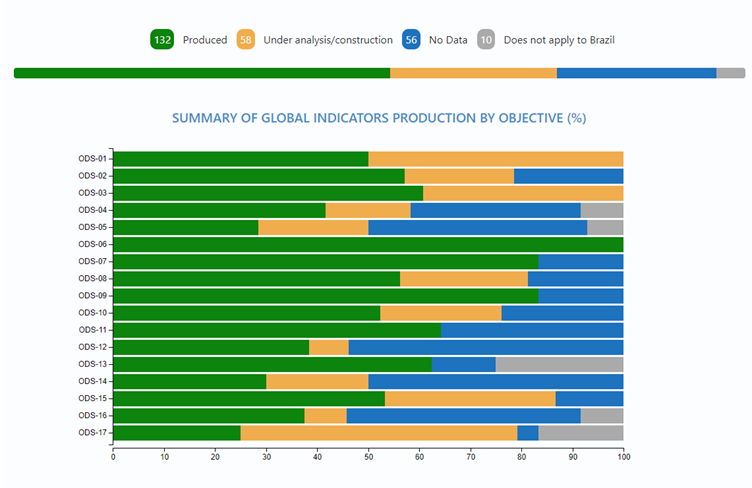 132 Produced 58 Under analysis/construction 56 No Data 10 Does not apply to Brazil

SUMMARY OF GLOBAL INDICATORS PRODUCTION BY OBJECTIVE (%)

ODS-01
ODS-02
ODS-03
ODS-04
ODS-05
ODS-06
ODS-07
ODS-08
ODS-09
ODS-10
ODS-11
ODS-12
ODS-13
ODS-14
ODS-15
ODS-16
ODS-17

0 10 20 30 40 50 60 70 80 90 100